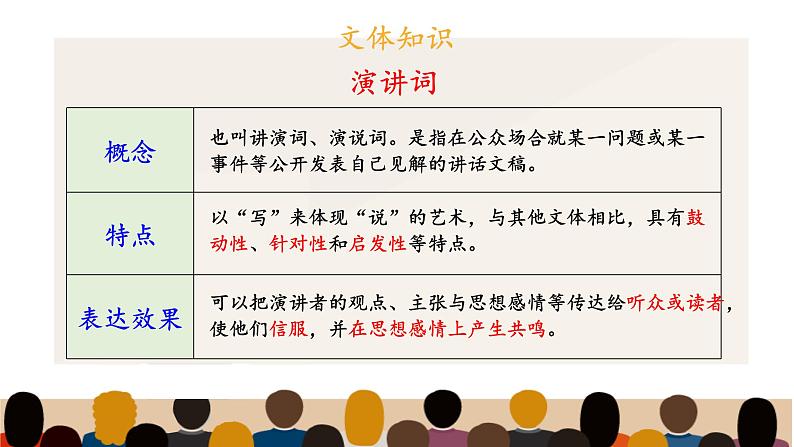 文体知识

演讲词

| 概念 | 也叫讲演词、演说词。是指在公众场合就某一问题或某一事件等公开发表自己见解的讲话文稿。 |
|---|---|
| 特点 | 以“写”来体现“说”的艺术，与其他文体相比，具有鼓动性、针对性和启发性等特点。 |
| 表达效果 | 可以把演讲者的观点、主张与思想感情等传达给听众或读者，使他们信服，并在思想感情上产生共鸣。 |